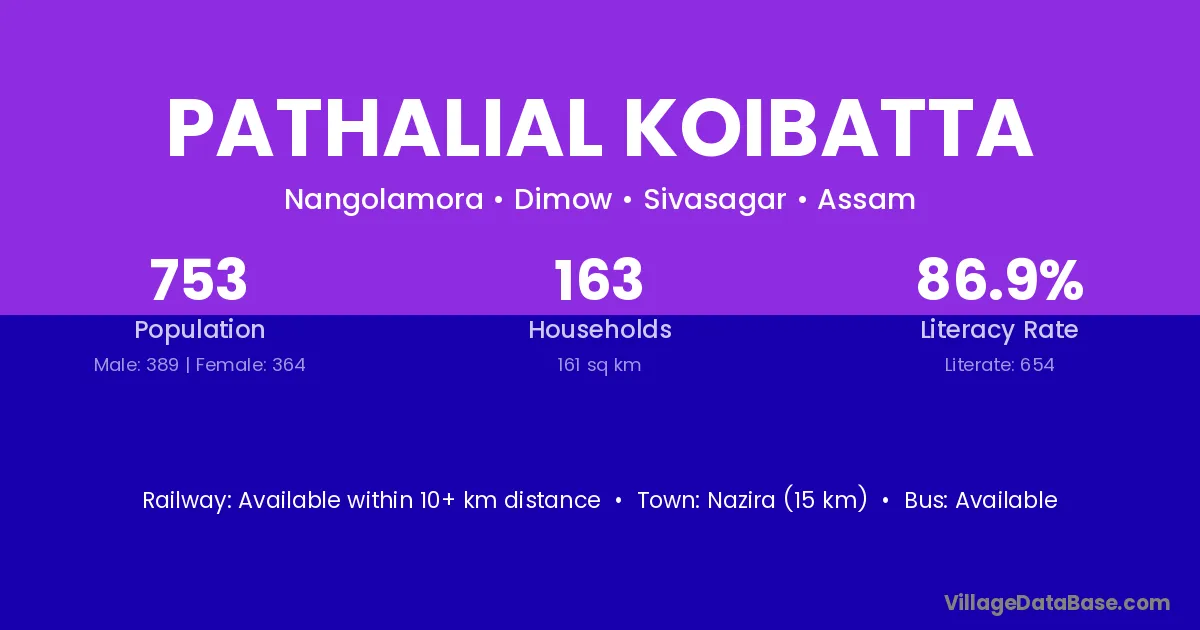 PATHALIAL KOIBATTA

Nangolamora • Dimow • Sivasagar • Assam

753
Population
Male: 389 | Female: 364

163
Households
161 sq km

86.9%
Literacy Rate
Literate: 654

Railway: Available within 10+ km distance • Town: Nazira (15 km) • Bus: Available

VillageDataBase.com